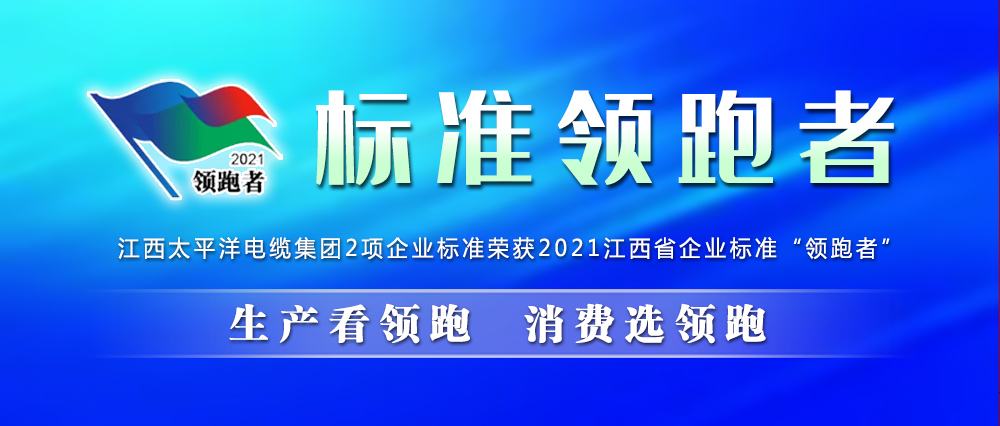 2021
领跑者

标准领跑者

江西太平洋电缆集团2项企业标准荣获2021江西省企业标准“领跑者”

生产看领跑　消费选领跑